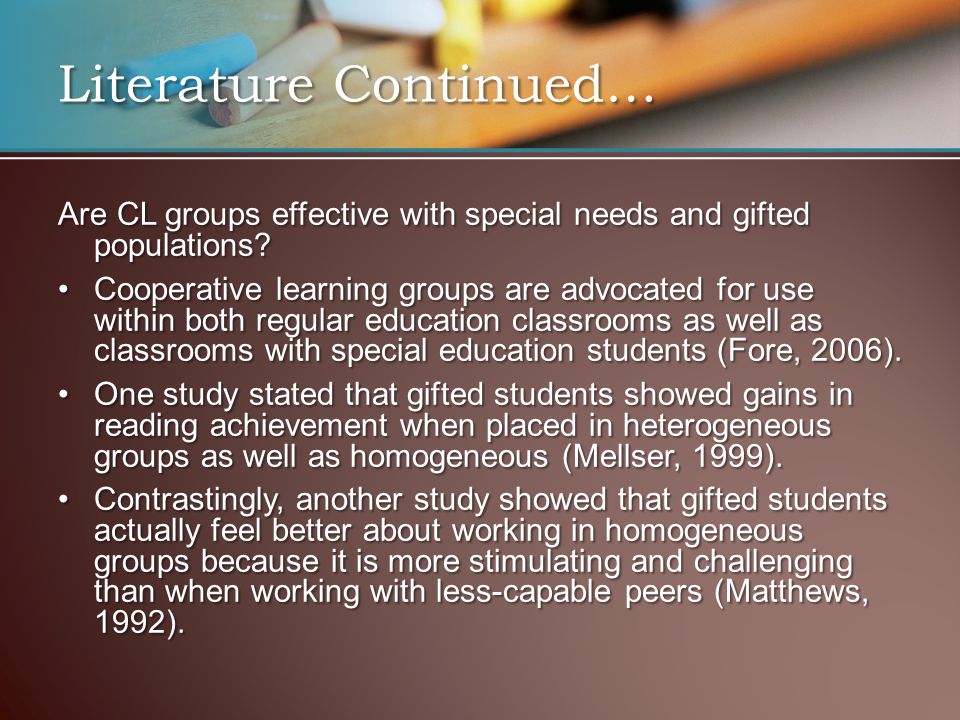 Literature Continued…

Are CL groups effective with special needs and gifted populations?

• Cooperative learning groups are advocated for use within both regular education classrooms as well as classrooms with special education students (Fore, 2006).

• One study stated that gifted students showed gains in reading achievement when placed in heterogeneous groups as well as homogeneous (Mellser, 1999).

• Contrastingly, another study showed that gifted students actually feel better about working in homogeneous groups because it is more stimulating and challenging than when working with less-capable peers (Matthews, 1992).